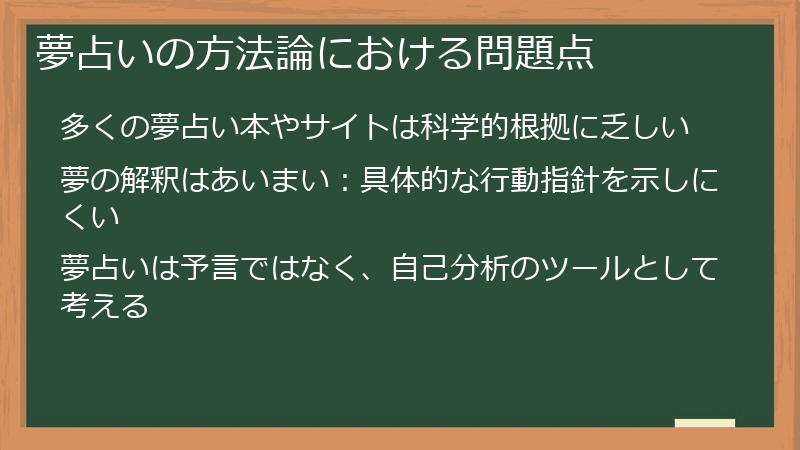 夢占いの方法論における問題点

多くの夢占い本やサイトは科学的根拠に乏しい

夢の解釈はあいまい：具体的な行動指針を示しにくい

夢占いは予言ではなく、自己分析のツールとして考える